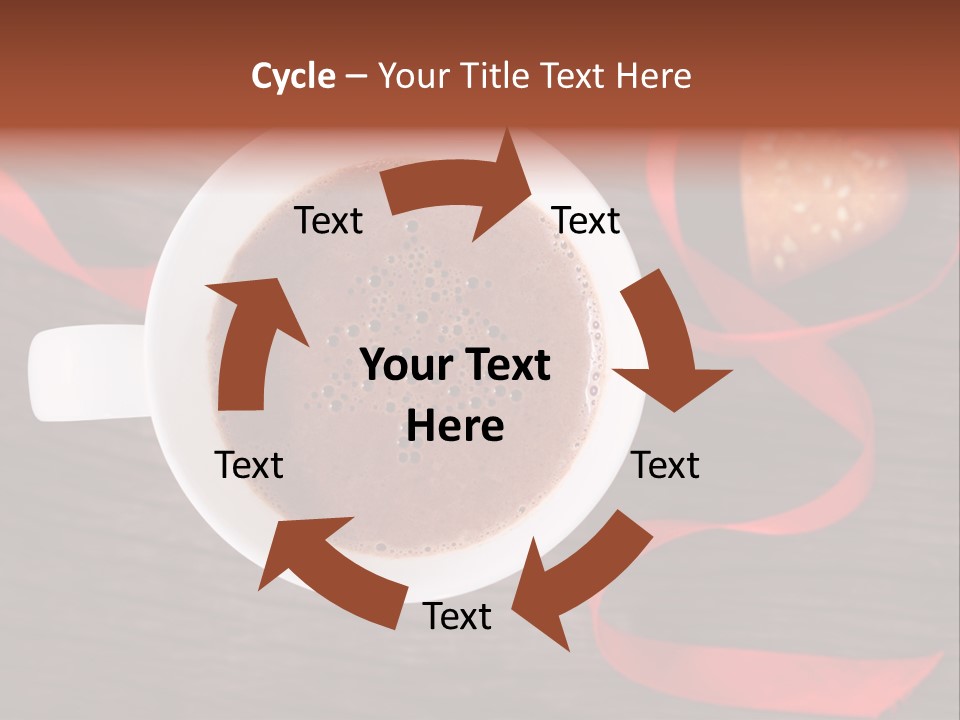 Cycle – Your Title Text Here

Text

Text

Your Text Here

Text

Text

Text